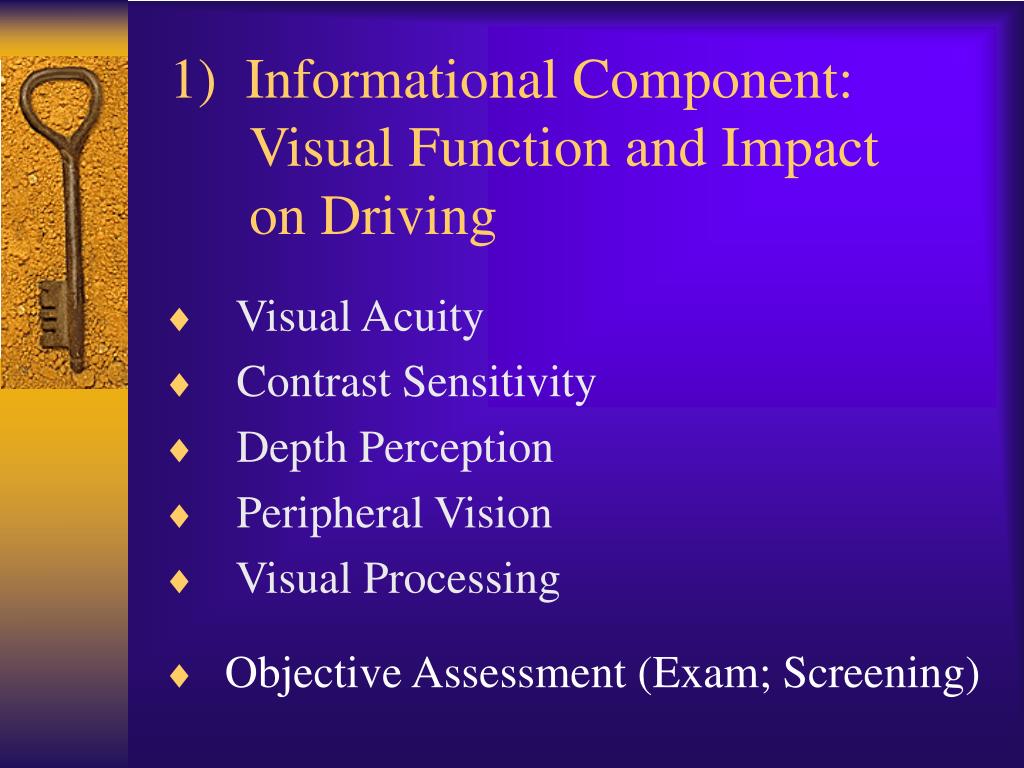 1) Informational Component: Visual Function and Impact on Driving

♦ Visual Acuity
♦ Contrast Sensitivity
♦ Depth Perception
♦ Peripheral Vision
♦ Visual Processing

♦ Objective Assessment (Exam; Screening)